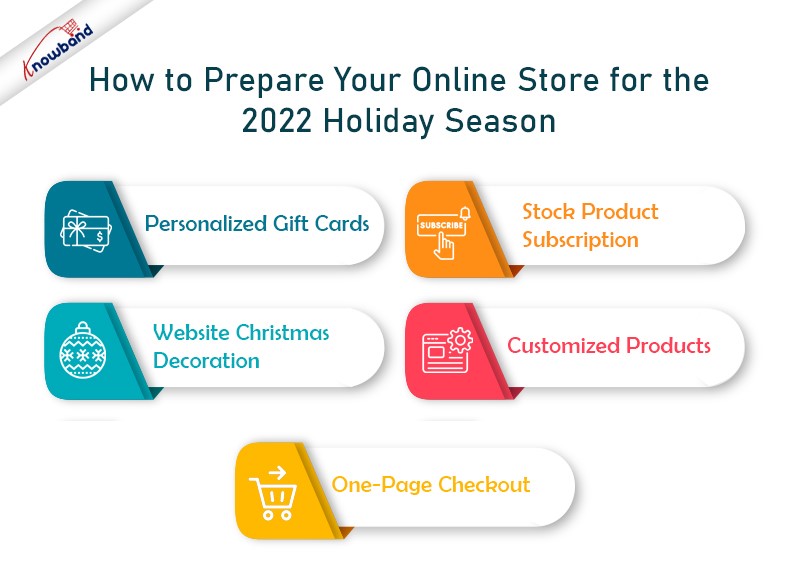 Knowband

How to Prepare Your Online Store for the 2022 Holiday Season

$ Personalized Gift Cards

SUBSCRIBE Stock Product Subscription

Website Christmas Decoration

Customized Products

One-Page Checkout